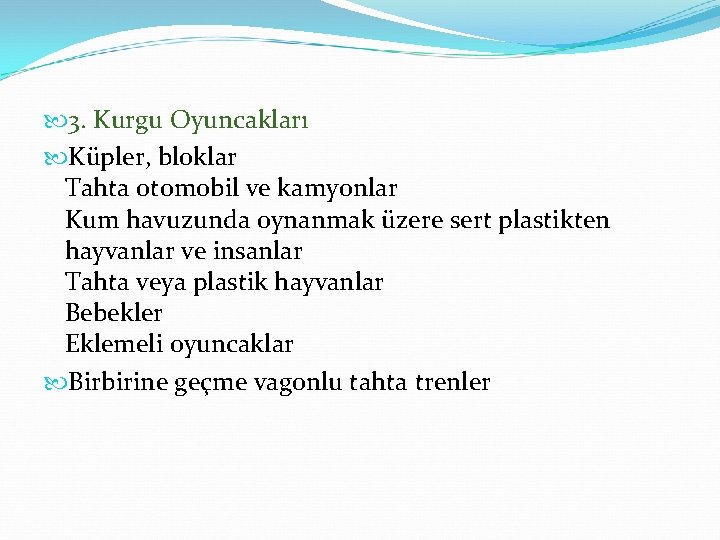 3. Kurgu Oyuncakları

Küpler, bloklar
Tahta otomobil ve kamyonlar
Kum havuzunda oynanmak üzere sert plastikten hayvanlar ve insanlar
Tahta veya plastik hayvanlar
Bebekler
Eklemeli oyuncaklar

Birbirine geçme vagonlu tahta trenler